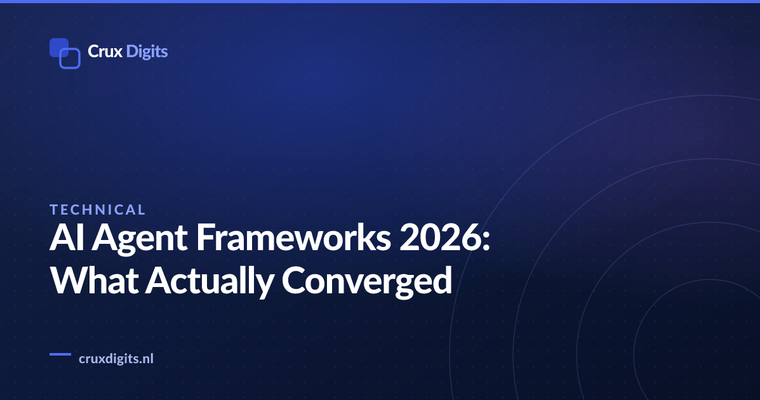 Crux Digits

TECHNICAL

AI Agent Frameworks 2026: What Actually Converged

cruxdigits.nl